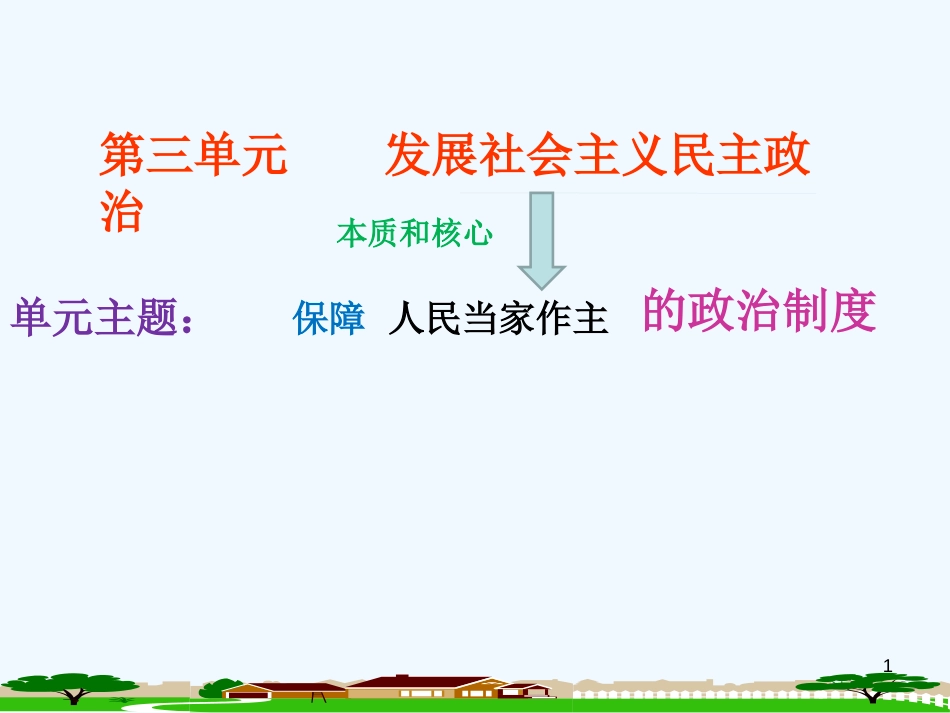 第三单元　　发展社会主义民主政治

本质和核心

单元主题：　保障 人民当家作主 的政治制度

1